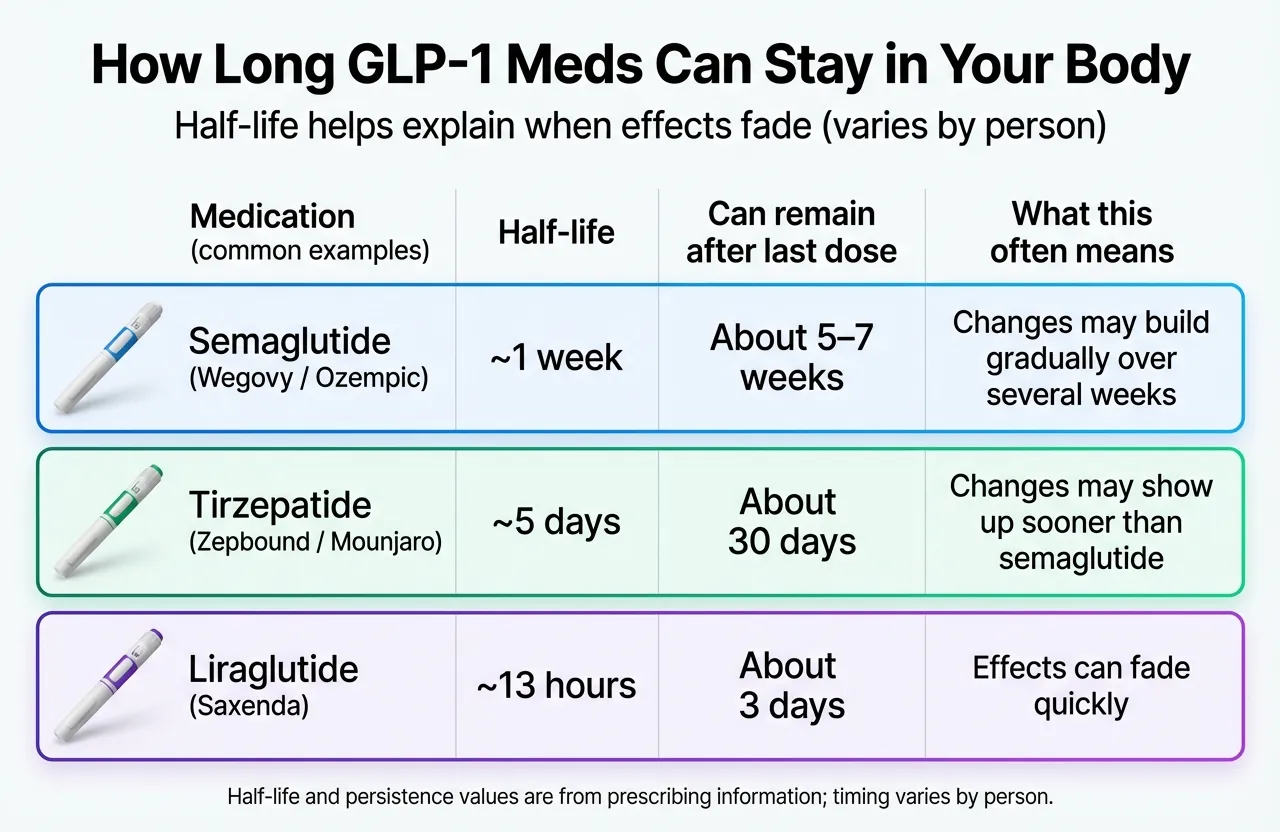 How Long GLP-1 Meds Can Stay in Your Body

Half-life helps explain when effects fade (varies by person)

| Medication (common examples) | Half-life | Can remain after last dose | What this often means |
|---|---|---|---|
| Semaglutide (Wegovy / Ozempic) | ~1 week | About 5–7 weeks | Changes may build gradually over several weeks |
| Tirzepatide (Zepbound / Mounjaro) | ~5 days | About 30 days | Changes may show up sooner than semaglutide |
| Liraglutide (Saxenda) | ~13 hours | About 3 days | Effects can fade quickly |

Half-life and persistence values are from prescribing information; timing varies by person.